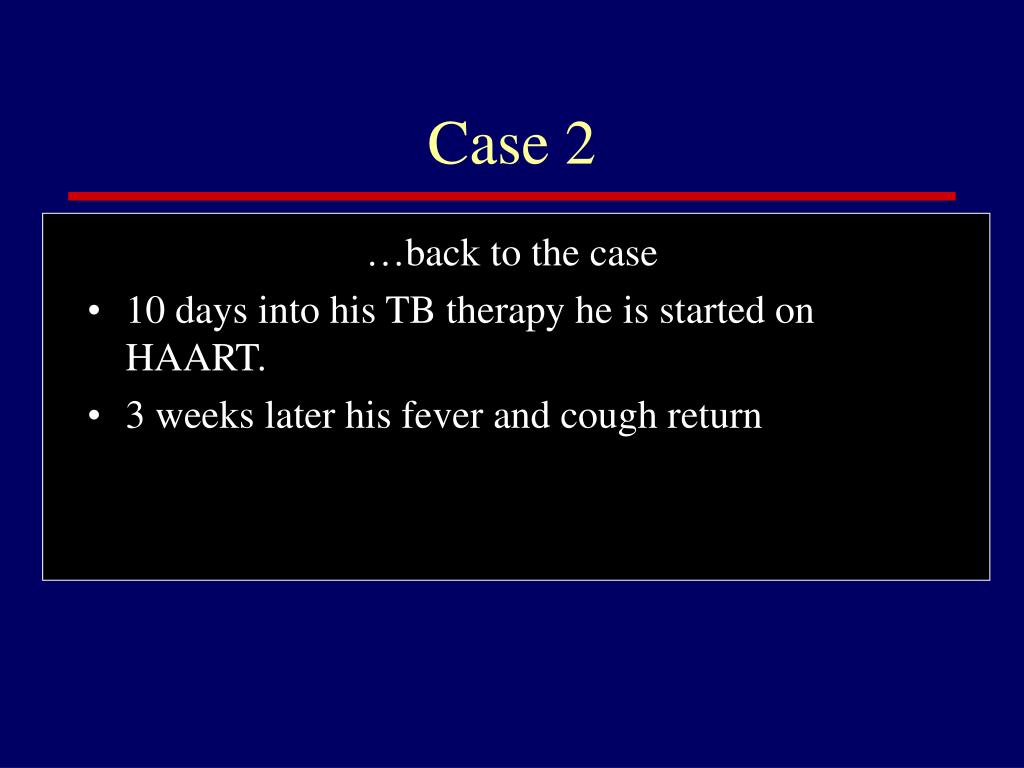 Case 2

…back to the case

• 10 days into his TB therapy he is started on HAART.
• 3 weeks later his fever and cough return